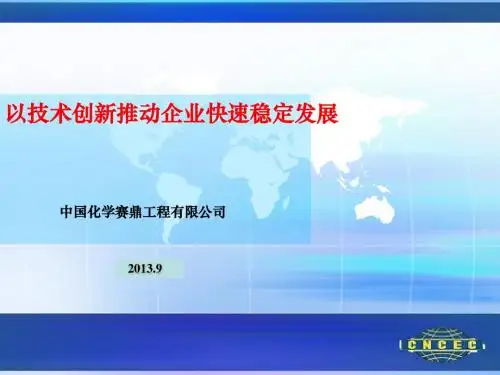 以技术创新推动企业快速稳定发展

中国化学赛鼎工程有限公司

2013.9

CNCEC